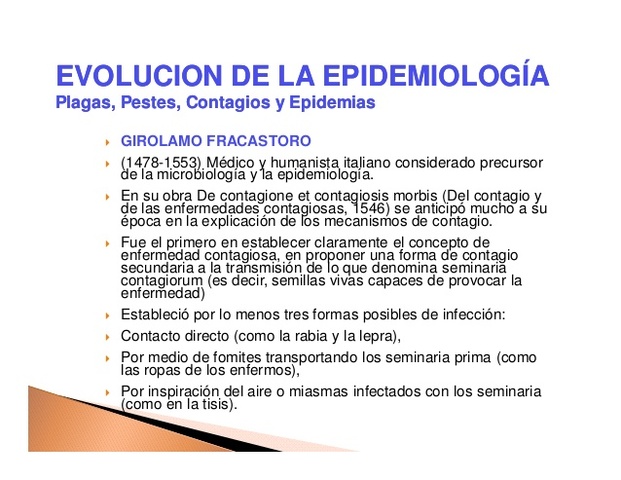 EVOLUCION DE LA EPIDEMIOLOGÍA
Plagas, Pestes, Contagios y Epidemias

GIROLAMO FRACASTORO

(1478-1553) Médico y humanista italiano considerado precursor de la microbiología y la epidemiología.

En su obra De contagione et contagiosis morbis (Del contagio y de las enfermedades contagiosas, 1546) se anticipó mucho a su época en la explicación de los mecanismos de contagio.

Fue el primero en establecer claramente el concepto de enfermedad contagiosa, en proponer una forma de contagio secundaria a la transmisión de lo que denomina seminaria contagiorum (es decir, semillas vivas capaces de provocar la enfermedad)

Estableció por lo menos tres formas posibles de infección:

Contacto directo (como la rabia y la lepra),

Por medio de fomites transportando los seminaria prima (como las ropas de los enfermos),

Por inspiración del aire o miasmas infectados con los seminaria (como en la tisis).